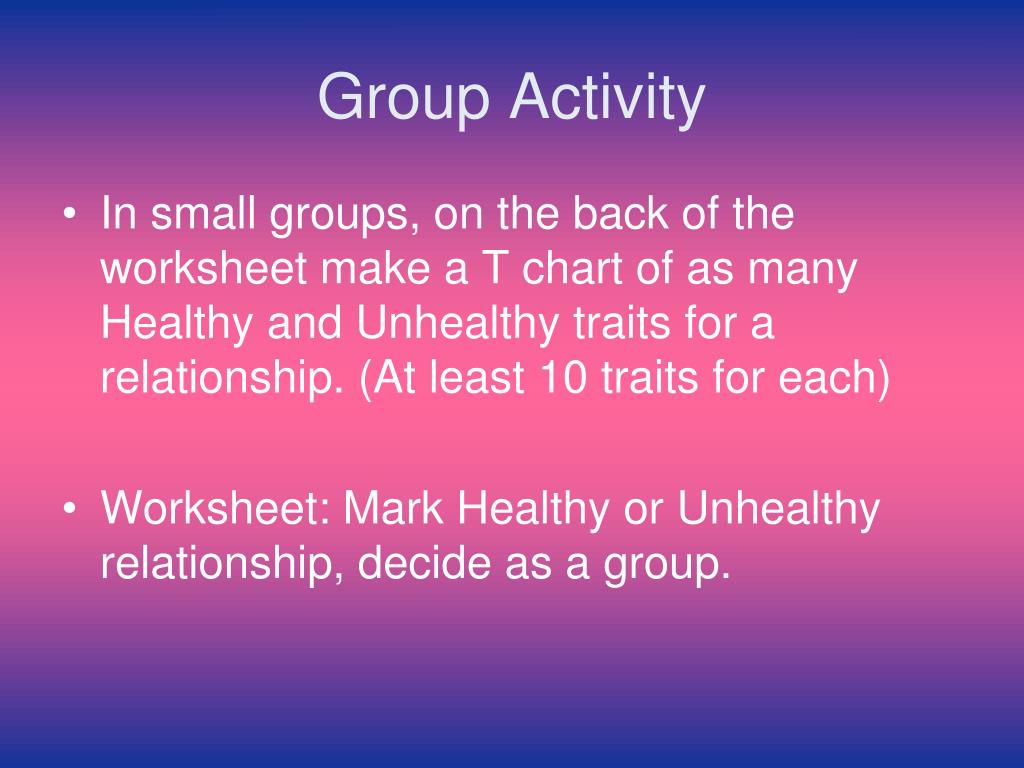 Group Activity

• In small groups, on the back of the worksheet make a T chart of as many Healthy and Unhealthy traits for a relationship. (At least 10 traits for each)

• Worksheet: Mark Healthy or Unhealthy relationship, decide as a group.